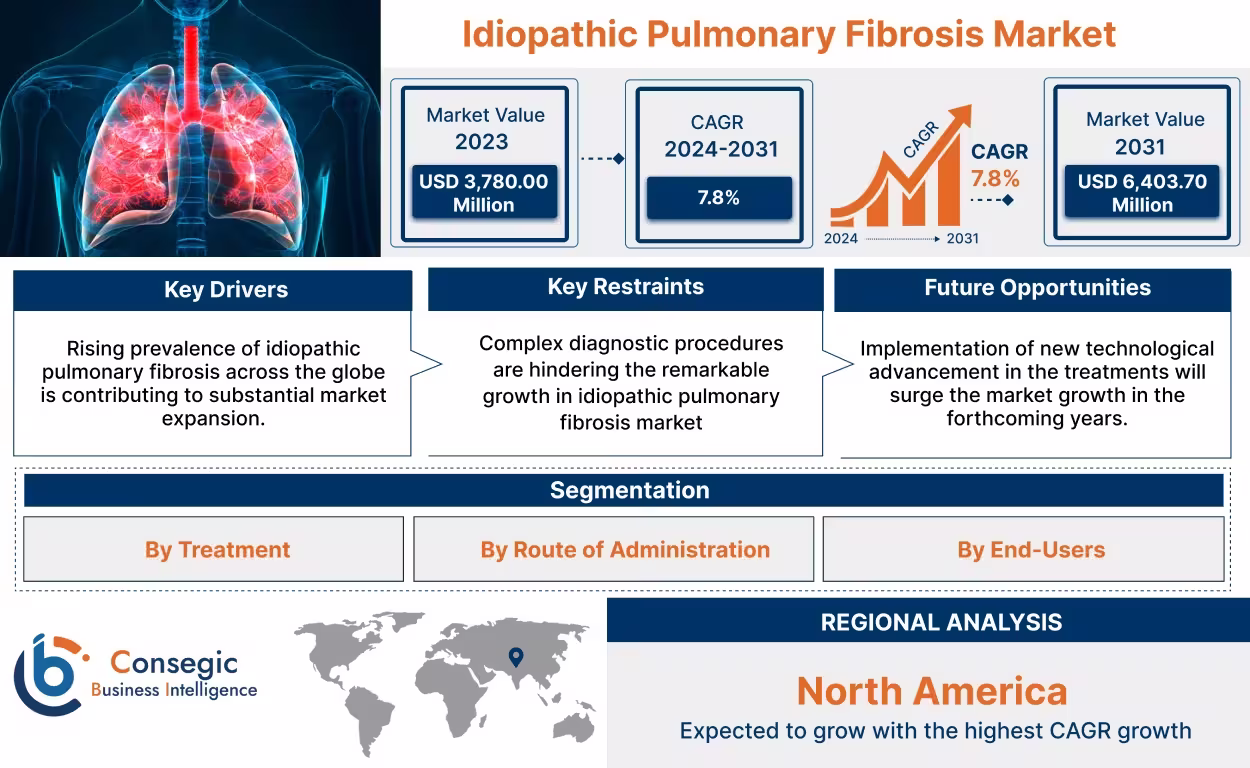 Idiopathic Pulmonary Fibrosis Market

Market Value
2023
USD 3,780.00 Million

CAGR
2024-2031
7.8%

CAGR
CAGR
7.8%
2024
2031

Market Value
2031
USD 6,403.70 Million

Key Drivers
Rising prevalence of idiopathic pulmonary fibrosis across the globe is contributing to substantial market expansion.

Key Restraints
Complex diagnostic procedures are hindering the remarkable growth in idiopathic pulmonary fibrosis market

Future Opportunities
Implementation of new technological advancement in the treatments will surge the market growth in the forthcoming years.

Segmentation
By Treatment
By Route of Administration
By End-Users

Consegic
Business Intelligence

REGIONAL ANALYSIS
North America
Expected to grow with the highest CAGR growth